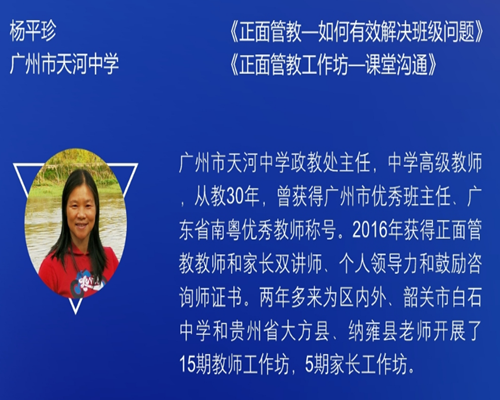 杨平珍
广州市天河中学

《正面管教—如何有效解决班级问题》
《正面管教工作坊—课堂沟通》

广州市天河中学政教处主任，中学高级教师，从教30年，曾获得广州市优秀班主任、广东省南粤优秀教师称号。2016年获得正面管教教师和家长双讲师、个人领导力和鼓励咨询师证书。两年多来为区内外、韶关市白石中学和贵州省大方县、纳雍县老师开展了15期教师工作坊，5期家长工作坊。